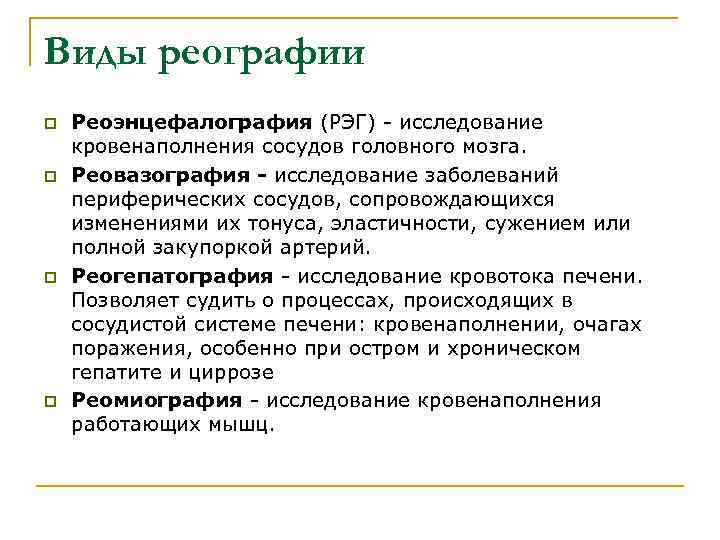 Виды реографии

Реоэнцефалография (РЭГ) - исследование кровенаполнения сосудов головного мозга.

Реовазография - исследование заболеваний периферических сосудов, сопровождающихся изменениями их тонуса, эластичности, сужением или полной закупоркой артерий.

Реогепатография - исследование кровотока печени. Позволяет судить о процессах, происходящих в сосудистой системе печени: кровенаполнении, очагах поражения, особенно при остром и хроническом гепатите и циррозе

Реомиография - исследование кровенаполнения работающих мышц.